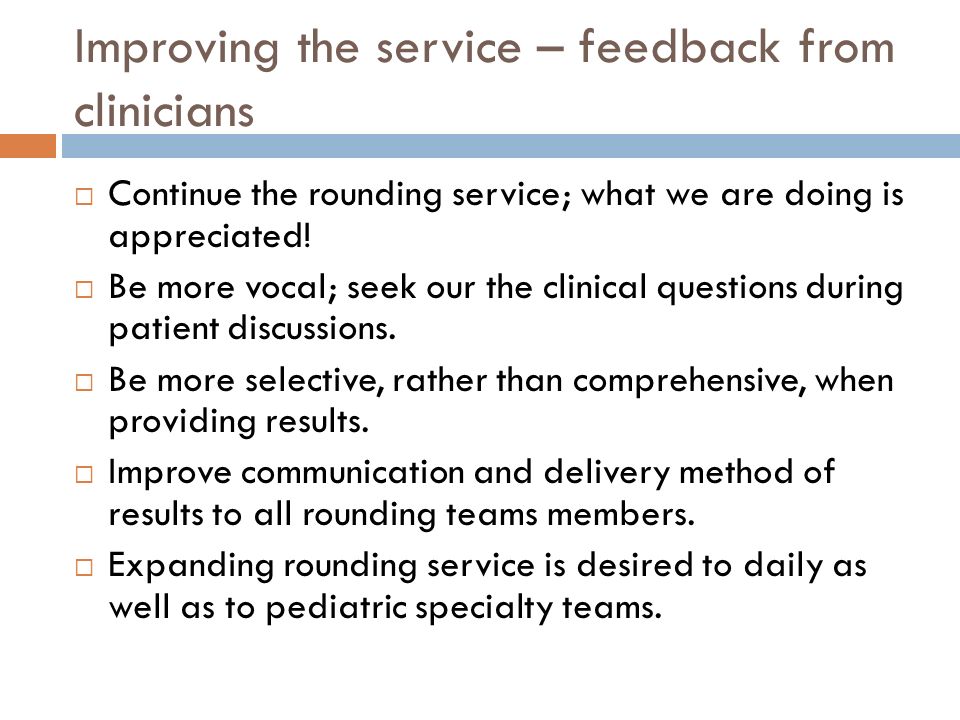 Improving the service – feedback from clinicians

□ Continue the rounding service; what we are doing is appreciated!

□ Be more vocal; seek our the clinical questions during patient discussions.

□ Be more selective, rather than comprehensive, when providing results.

□ Improve communication and delivery method of results to all rounding teams members.

□ Expanding rounding service is desired to daily as well as to pediatric specialty teams.